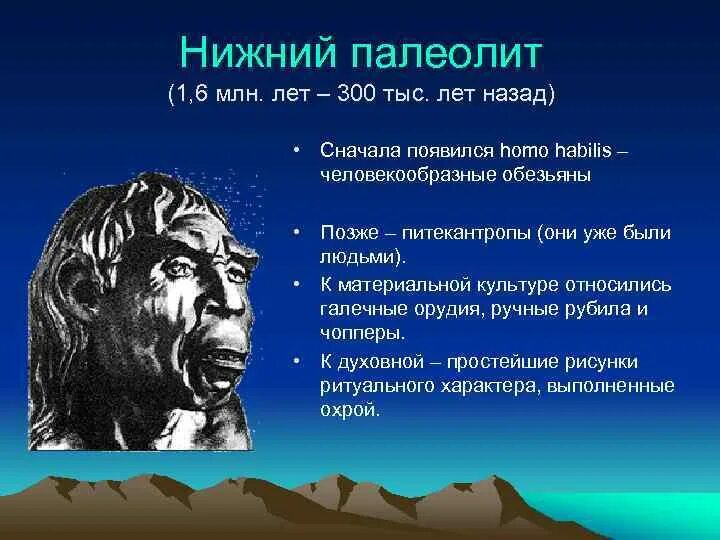 Нижний палеолит
(1,6 млн. лет – 300 тыс. лет назад)

• Сначала появился homo habilis – человекообразные обезьяны

• Позже – питекантропы (они уже были людьми).

• К материальной культуре относились галечные орудия, ручные рубила и чопперы.

• К духовной – простейшие рисунки ритуального характера, выполненные охрой.